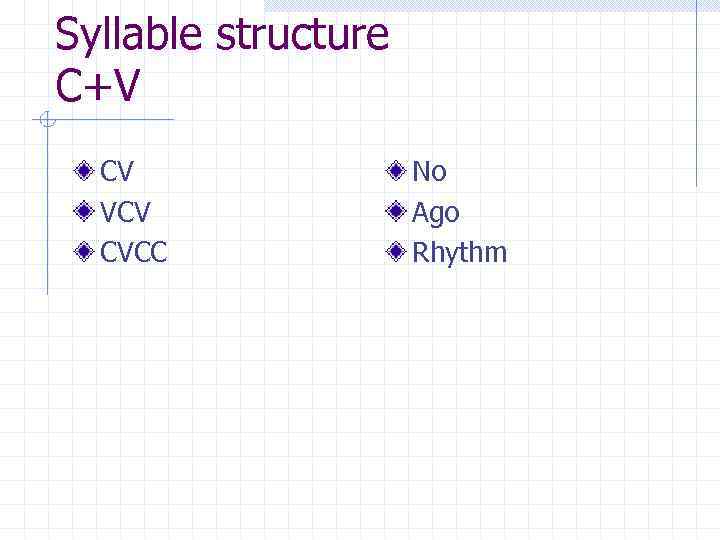 Syllable structure
C+V

CV
VCV
CVCC

No
Ago
Rhythm